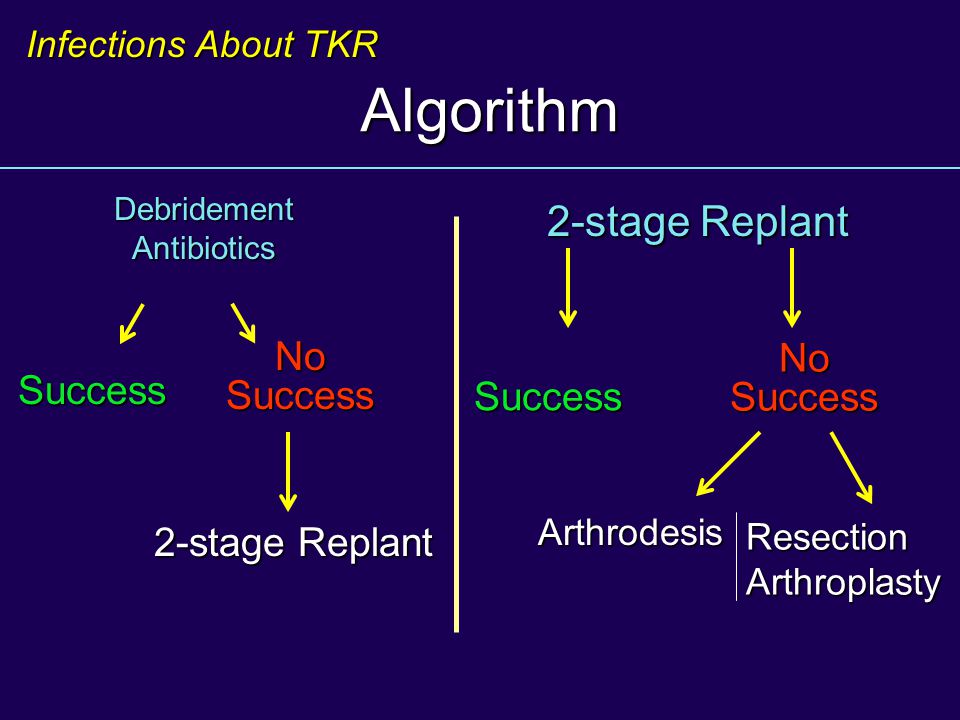 Infections About TKR

Algorithm

Debridement
Antibiotics

Success

No
Success

2-stage Replant

2-stage Replant

Success

No
Success

Arthrodesis

Resection
Arthroplasty